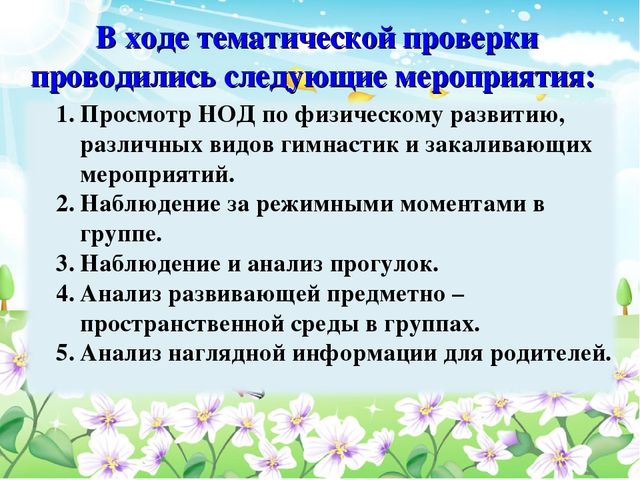 В ходе тематической проверки проводились следующие мероприятия:

1. Просмотр НОД по физическому развитию, различных видов гимнастик и закаливающих мероприятий.
2. Наблюдение за режимными моментами в группе.
3. Наблюдение и анализ прогулок.
4. Анализ развивающей предметно – пространственной среды в группах.
5. Анализ наглядной информации для родителей.